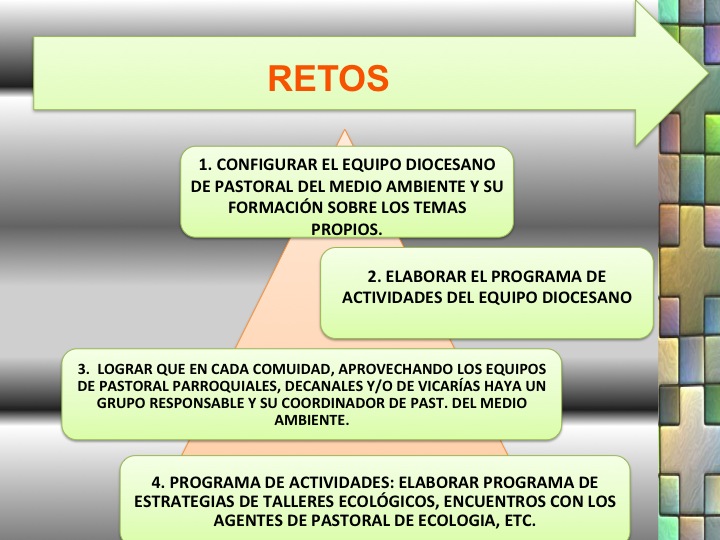 RETOS

1. CONFIGURAR EL EQUIPO DIOCESANO DE PASTORAL DEL MEDIO AMBIENTE Y SU FORMACIÓN SOBRE LOS TEMAS PROPIOS.

2. ELABORAR EL PROGRAMA DE ACTIVIDADES DEL EQUIPO DIOCESANO

3. LOGRAR QUE EN CADA COMUIDAD, APROVECHANDO LOS EQUIPOS DE PASTORAL PARROQUIALES, DECANALES Y/O DE VICARÍAS HAYA UN GRUPO RESPONSABLE Y SU COORDINADOR DE PAST. DEL MEDIO AMBIENTE.

4. PROGRAMA DE ACTIVIDADES: ELABORAR PROGRAMA DE ESTRATEGIAS DE TALLERES ECOLÓGICOS, ENCUENTROS CON LOS AGENTES DE PASTORAL DE ECOLOGIA, ETC.